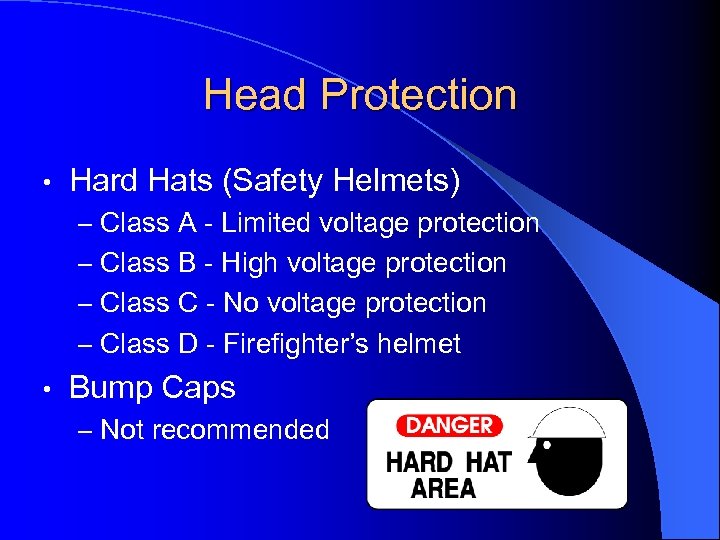 Head Protection

• Hard Hats (Safety Helmets)
– Class A - Limited voltage protection
– Class B - High voltage protection
– Class C - No voltage protection
– Class D - Firefighter's helmet

• Bump Caps
– Not recommended

DANGER
HARD HAT AREA